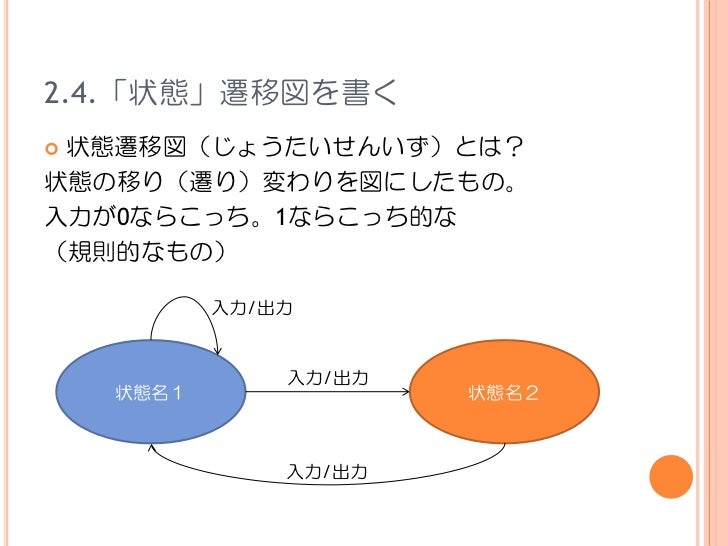 2.4.「状態」遷移図を書く

状態遷移図（じょうたいせんいず）とは？
状態の移り（遷り）変わりを図にしたもの。
入力が0ならこっち。1ならこっち的な
（規則的なもの）

入力/出力

状態名１

入力/出力

状態名２

入力/出力